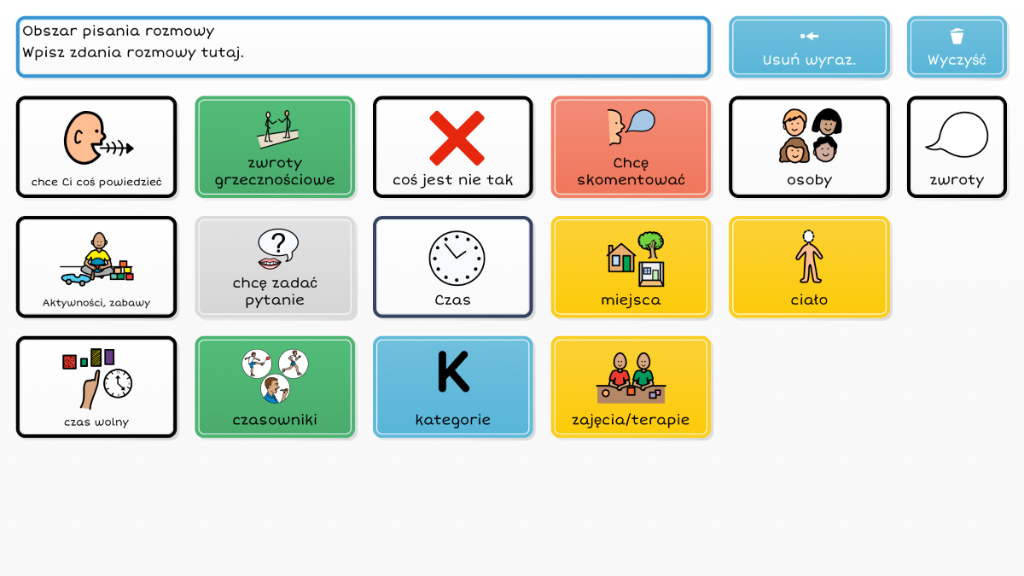 Obszar pisania rozmowy
Wpisz zdania rozmowy tutaj.

Usuń wyraz.

Wyczyść

chce Ci coś powiedzieć

zwroty grzecznościowe

coś jest nie tak

Chcę skomentować

osoby

zwroty

Aktywności, zabawy

chcę zadać pytanie

Czas

miejsca

ciało

czas wolny

czasowniki

K

kategorie

zajęcia/terapie